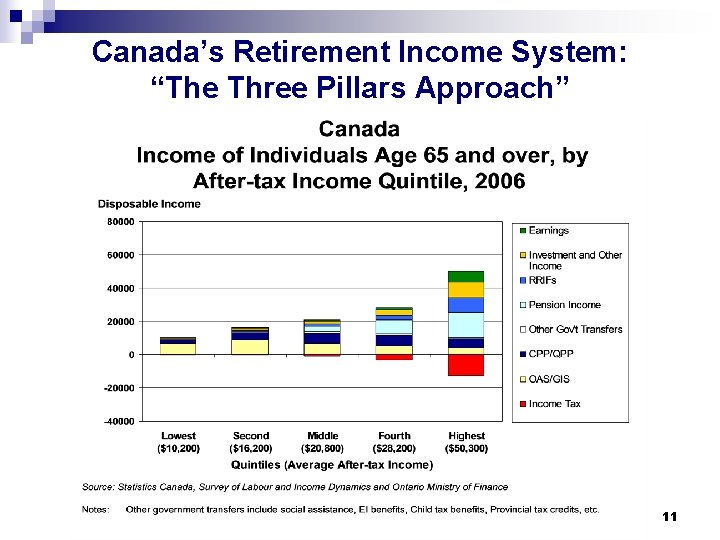 Canada's Retirement Income System: "The Three Pillars Approach"

Canada
Income of Individuals Age 65 and over, by After-tax Income Quintile, 2006

Disposable Income

80000
60000
40000
20000
0
-20000
-40000

Lowest ($10,200)
Second ($16,200)
Middle ($20,800)
Fourth ($28,200)
Highest ($50,300)

Quintiles (Average After-tax Income)

Earnings
Investment and Other Income
RRIFs
Pension Income
Other Gov't Transfers
CPP/QPP
OAS/GIS
Income Tax

Source: Statistics Canada, Survey of Labour and Income Dynamics and Ontario Ministry of Finance

Notes: Other government transfers include social assistance, EI benefits, Child tax benefits, Provincial tax credits, etc.

11